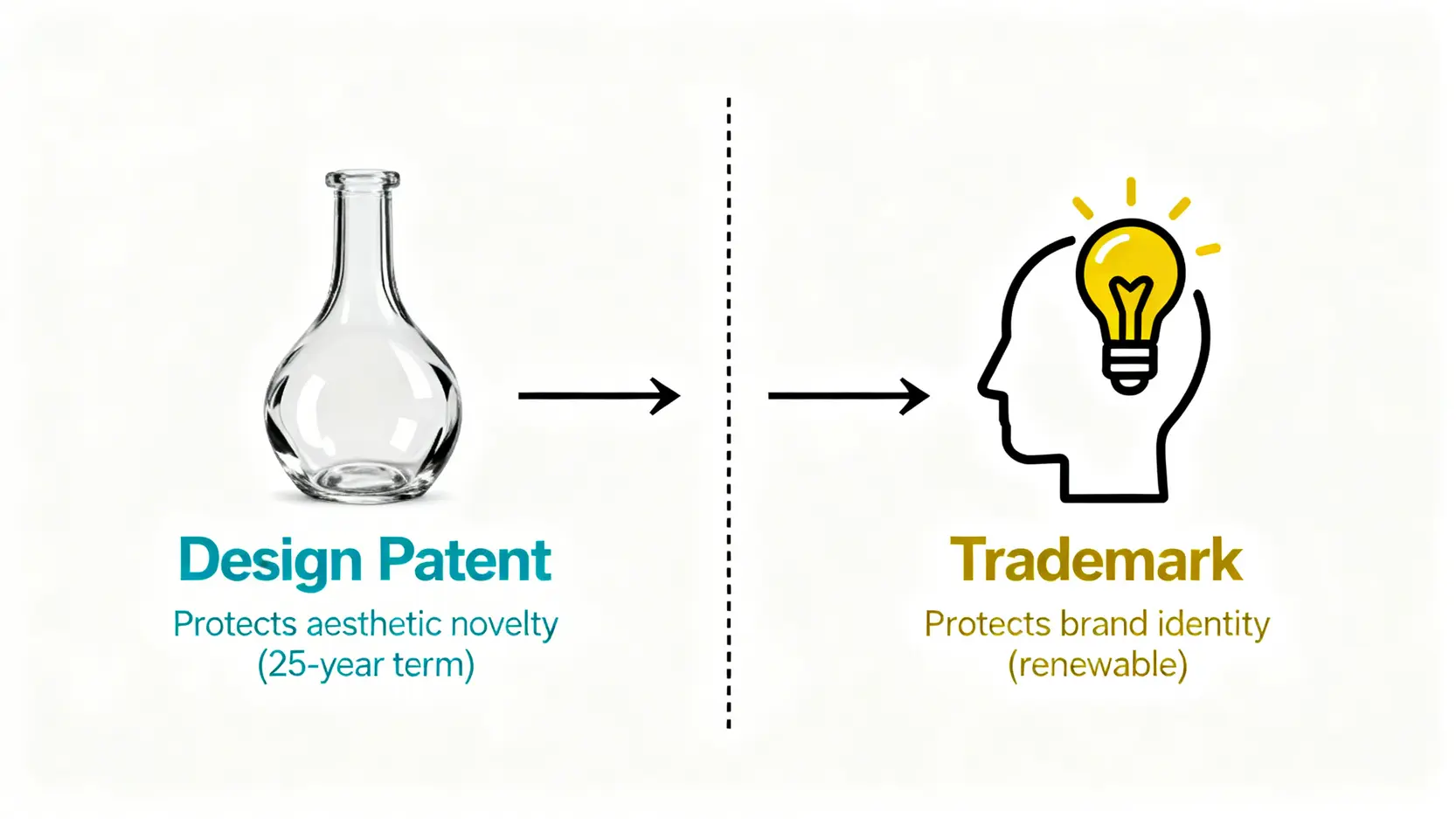 Design Patent
Protects aesthetic novelty (25-year term)

Trademark
Protects brand identity (renewable)